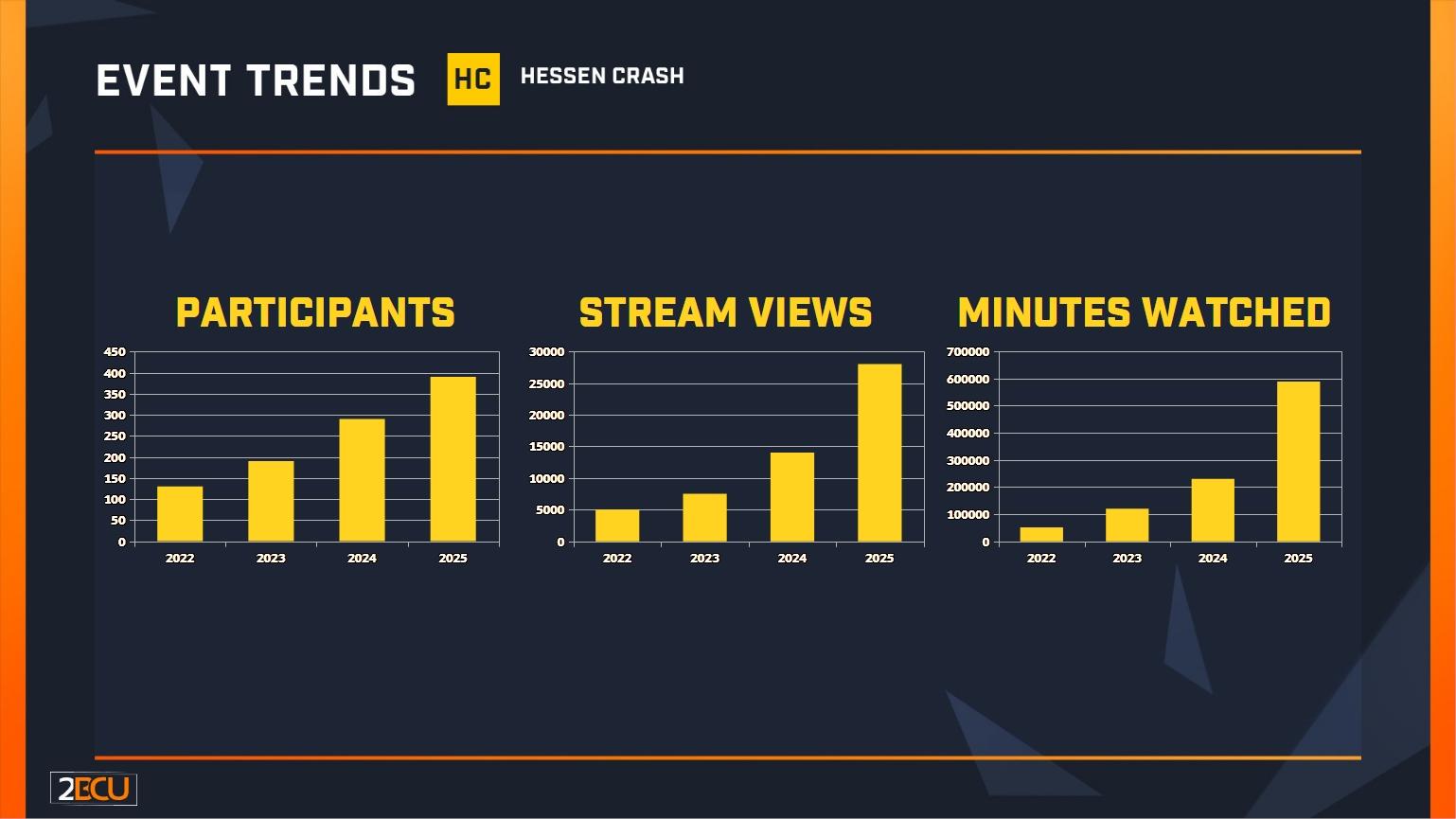 EVENT TRENDS HC HESSEN CRASH

PARTICIPANTS

450
400
350
300
250
200
150
100
50
0

2022 2023 2024 2025

STREAM VIEWS

30000
25000
20000
15000
10000
5000
0

2022 2023 2024 2025

MINUTES WATCHED

700000
600000
500000
400000
300000
200000
100000
0

2022 2023 2024 2025

2ECU